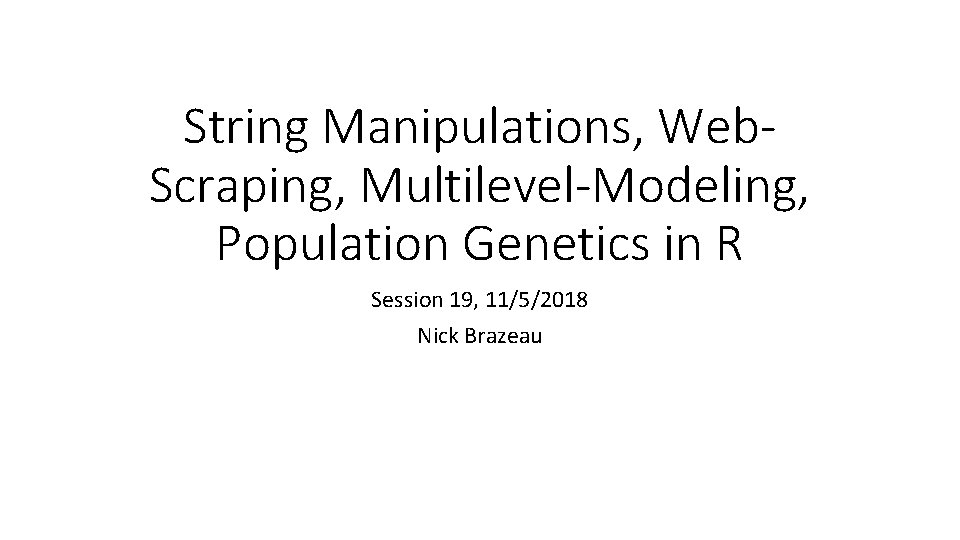 String Manipulations, Web-Scraping, Multilevel-Modeling, Population Genetics in R

Session 19, 11/5/2018

Nick Brazeau